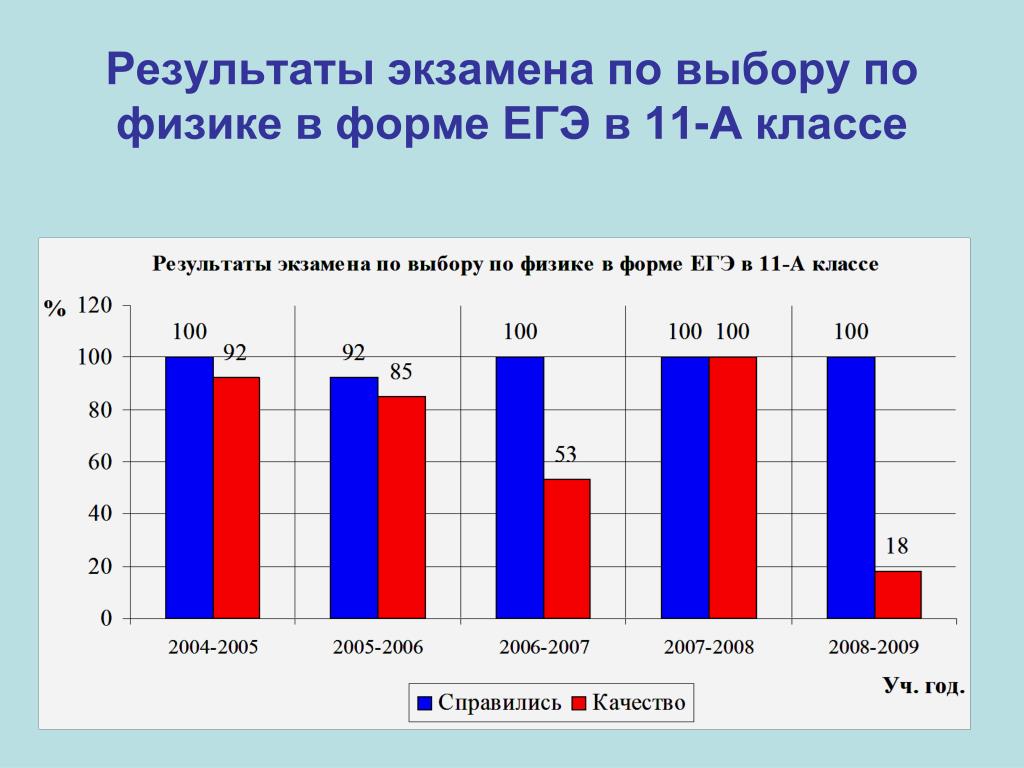 Результаты экзамена по выбору по физике в форме ЕГЭ в 11-А классе

Результаты экзамена по выбору по физике в форме ЕГЭ в 11-А классе

%

120
100
80
60
40
20
0

100 92
92 85
100 53
100 100
100 18

2004-2005
2005-2006
2006-2007
2007-2008
2008-2009

Уч. год.

Справились Качество